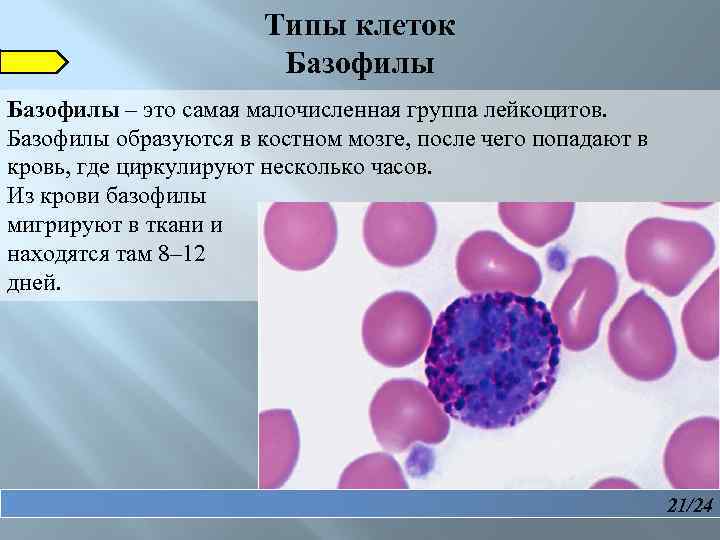 Типы клеток
Базофилы

Базофилы – это самая малочисленная группа лейкоцитов. Базофилы образуются в костном мозге, после чего попадают в кровь, где циркулируют несколько часов.
Из крови базофилы мигрируют в ткани и находятся там 8–12 дней.

21/24